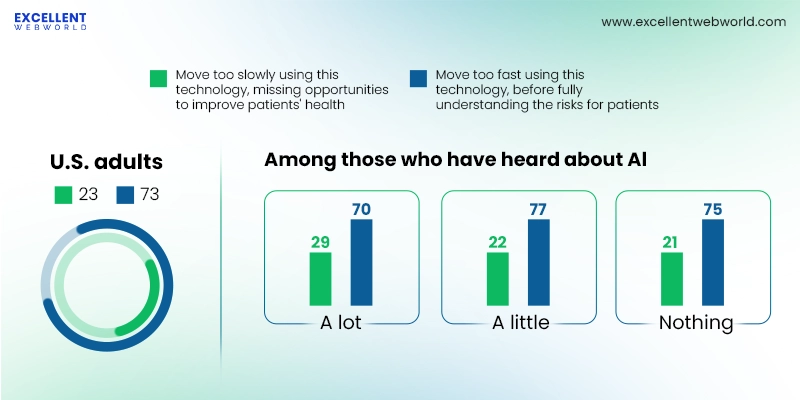 EXCELLENT WEBWORLD

www.excellentwebworld.com

Move too slowly using this technology, missing opportunities to improve patients' health

Move too fast using this technology, before fully understanding the risks for patients

U.S. adults

23 73

Among those who have heard about AI

29 70
A lot

22 77
A little

21 75
Nothing